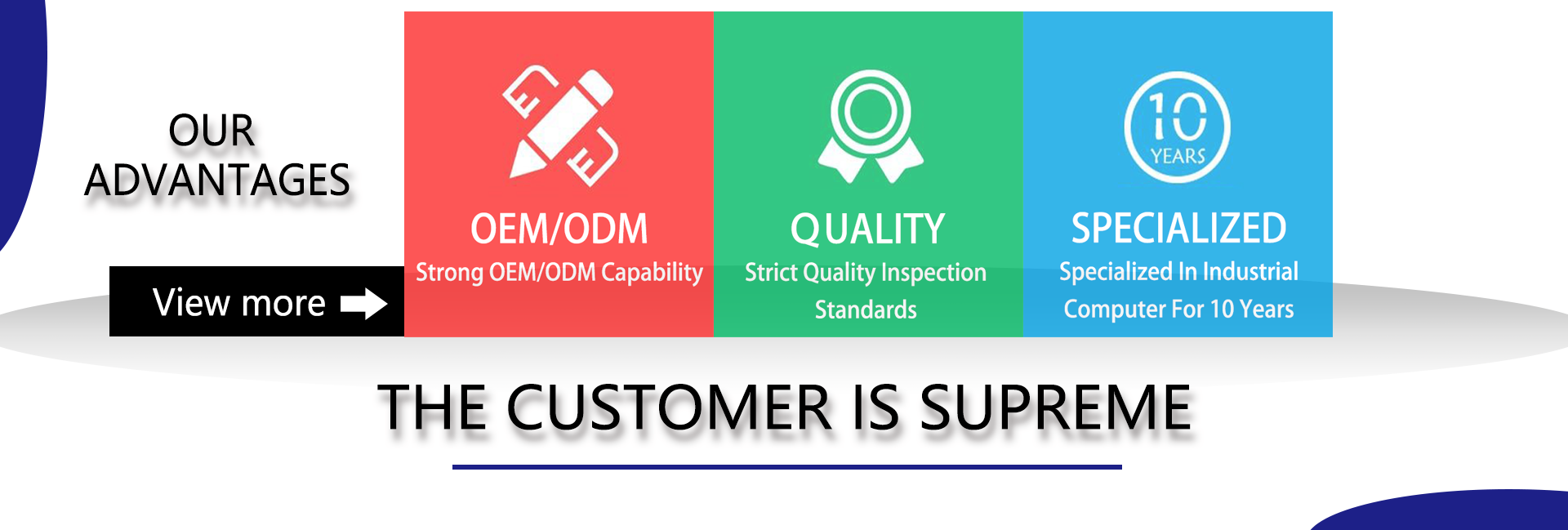 OUR ADVANTAGES

View more

OEM/ODM
Strong OEM/ODM Capability

QUALITY
Strict Quality Inspection Standards

10 YEARS

SPECIALIZED
Specialized In Industrial Computer For 10 Years

THE CUSTOMER IS SUPREME